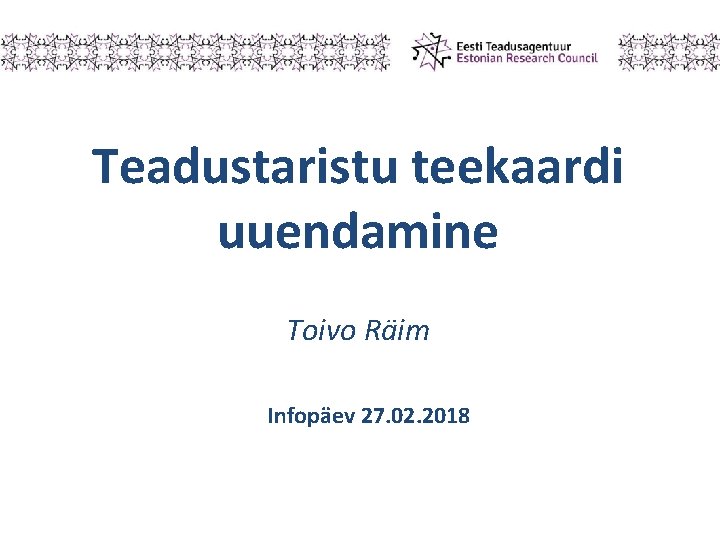 Eesti Teadusagentuur
Estonian Research Council

Teadustaristu teekaardi uuendamine

Toivo Räim

Infopäev 27.02.2018